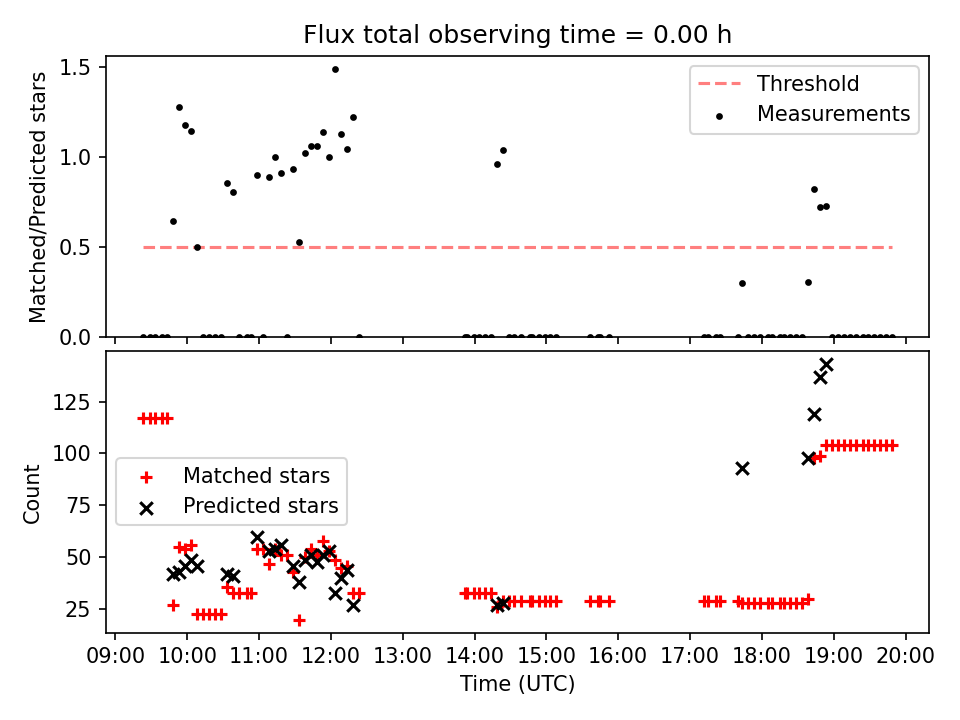 Flux total observing time = 0.00 h

Matched/Predicted stars

1.5
1.0
0.5
0.0

Threshold
Measurements

Count

125
100
75
50
25

Matched stars
Predicted stars

09:00 10:00 11:00 12:00 13:00 14:00 15:00 16:00 17:00 18:00 19:00 20:00

Time (UTC)